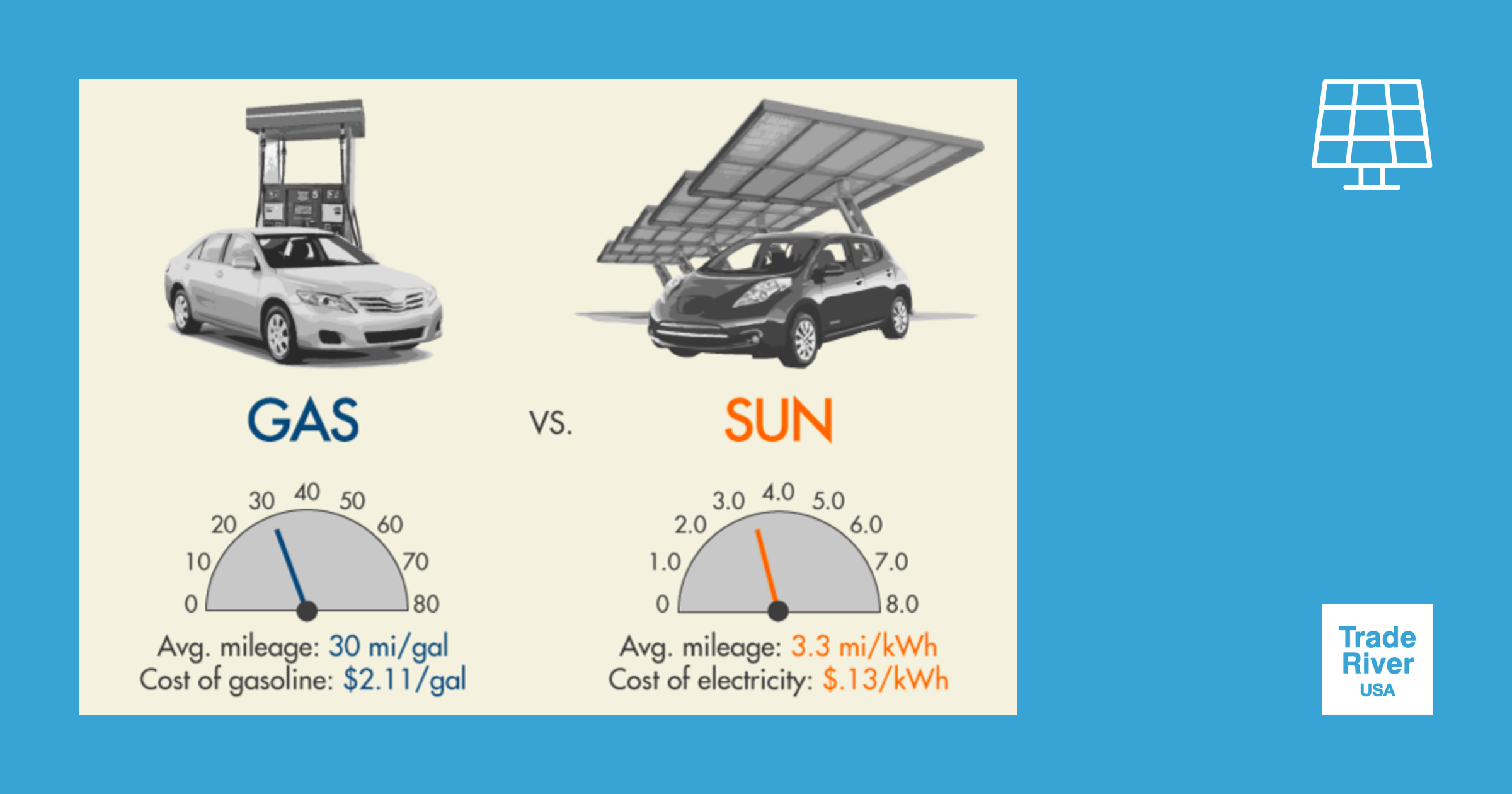 GAS

VS.

SUN

0 10 20 30 40 50 60 70 80

Avg. mileage: 30 mi/gal
Cost of gasoline: $2.11/gal

0 1.0 2.0 3.0 4.0 5.0 6.0 7.0 8.0

Avg. mileage: 3.3 mi/kWh
Cost of electricity: $.13/kWh

Trade River USA